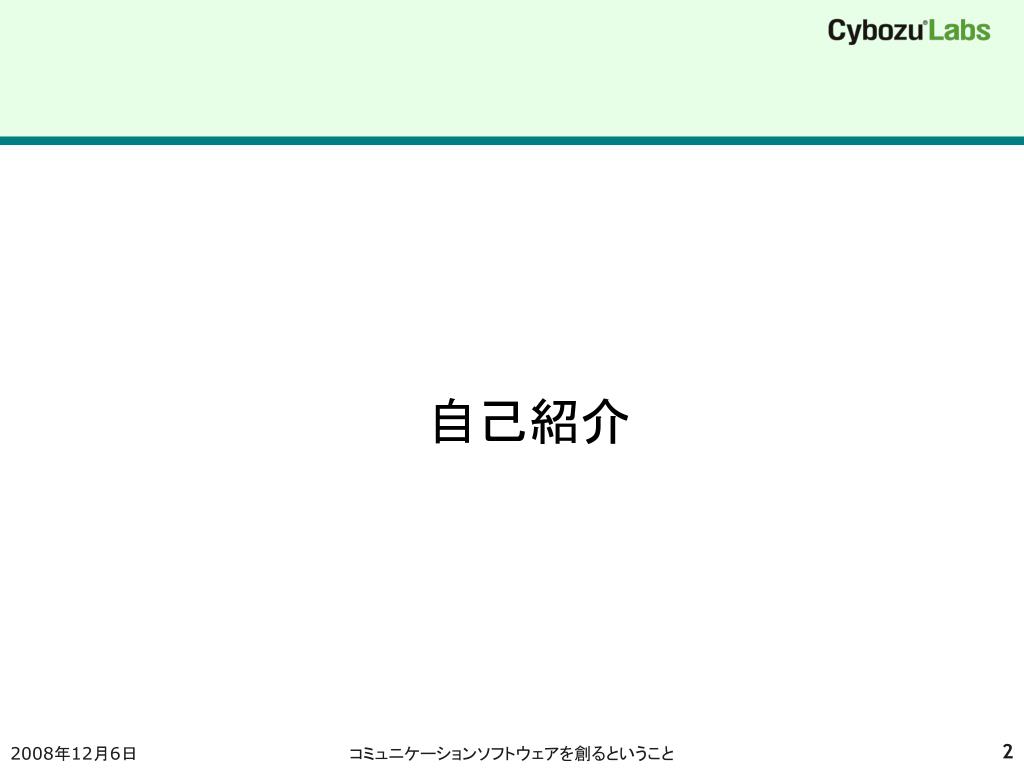 Cybozu Labs

自己紹介

2008年12月6日

コミュニケーションソフトウェアを創るということ

2